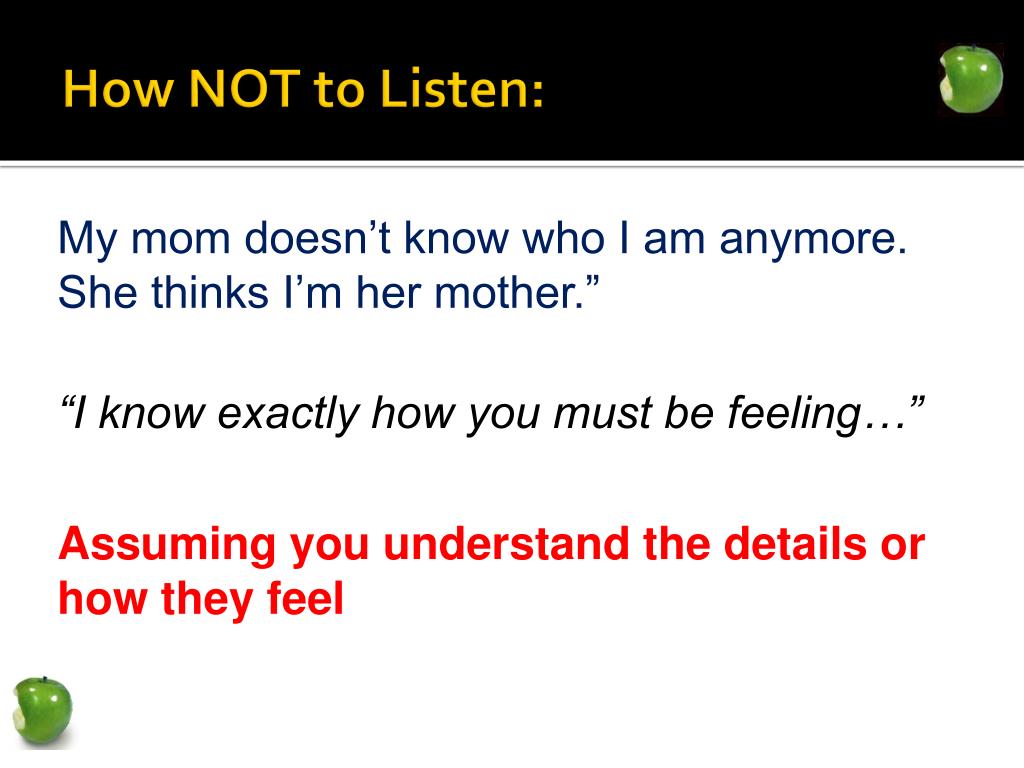 How NOT to Listen:

My mom doesn’t know who I am anymore. She thinks I’m her mother.”

“I know exactly how you must be feeling…”

Assuming you understand the details or how they feel